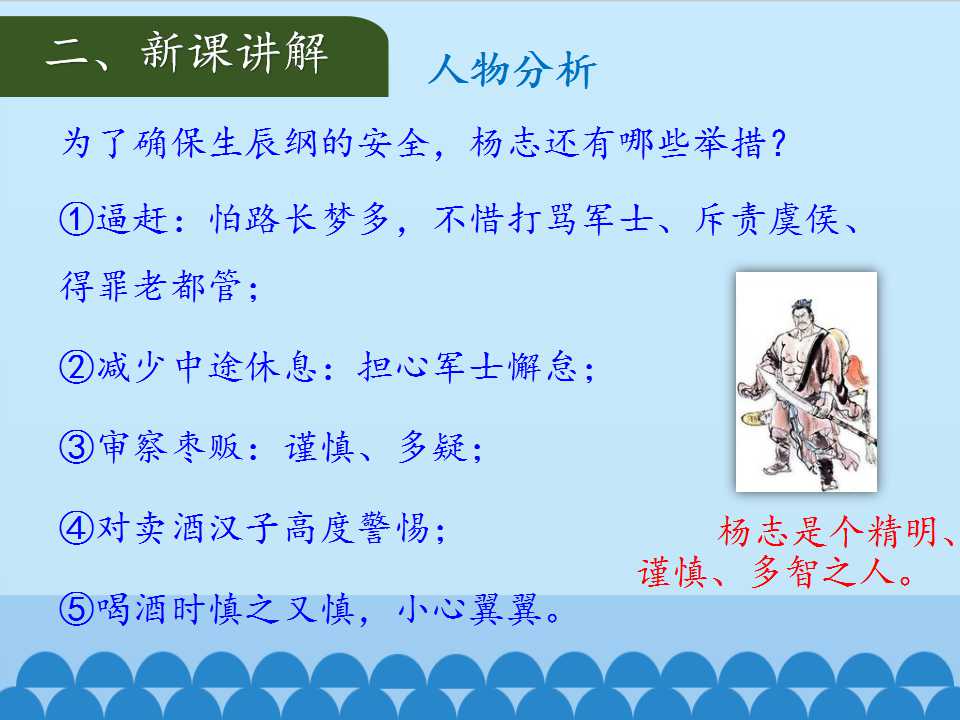 二、新课讲解

人物分析

为了确保生辰纲的安全，杨志还有哪些举措？

①逼赶：怕路长梦多，不惜打骂军士、斥责虞侯、得罪老都管；

②减少中途休息：担心军士懈怠；

③审察枣贩：谨慎、多疑；

④对卖酒汉子高度警惕；

⑤喝酒时慎之又慎，小心翼翼。

杨志是个精明、谨慎、多智之人。